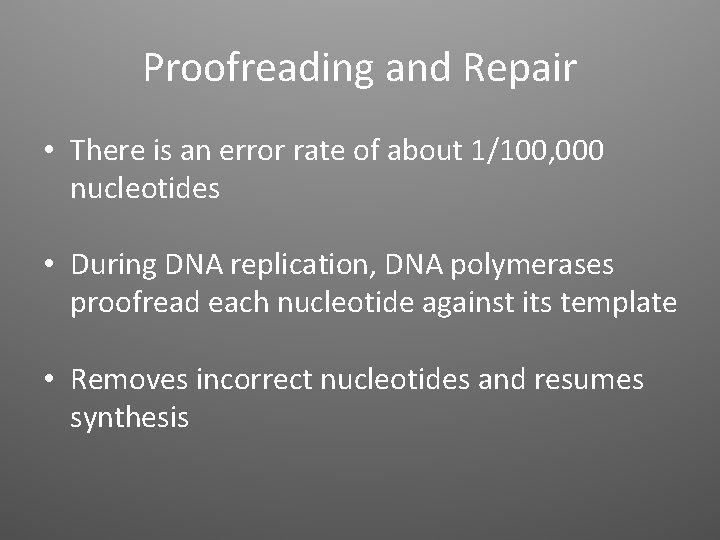 Proofreading and Repair

• There is an error rate of about 1/100,000 nucleotides

• During DNA replication, DNA polymerases proofread each nucleotide against its template

• Removes incorrect nucleotides and resumes synthesis